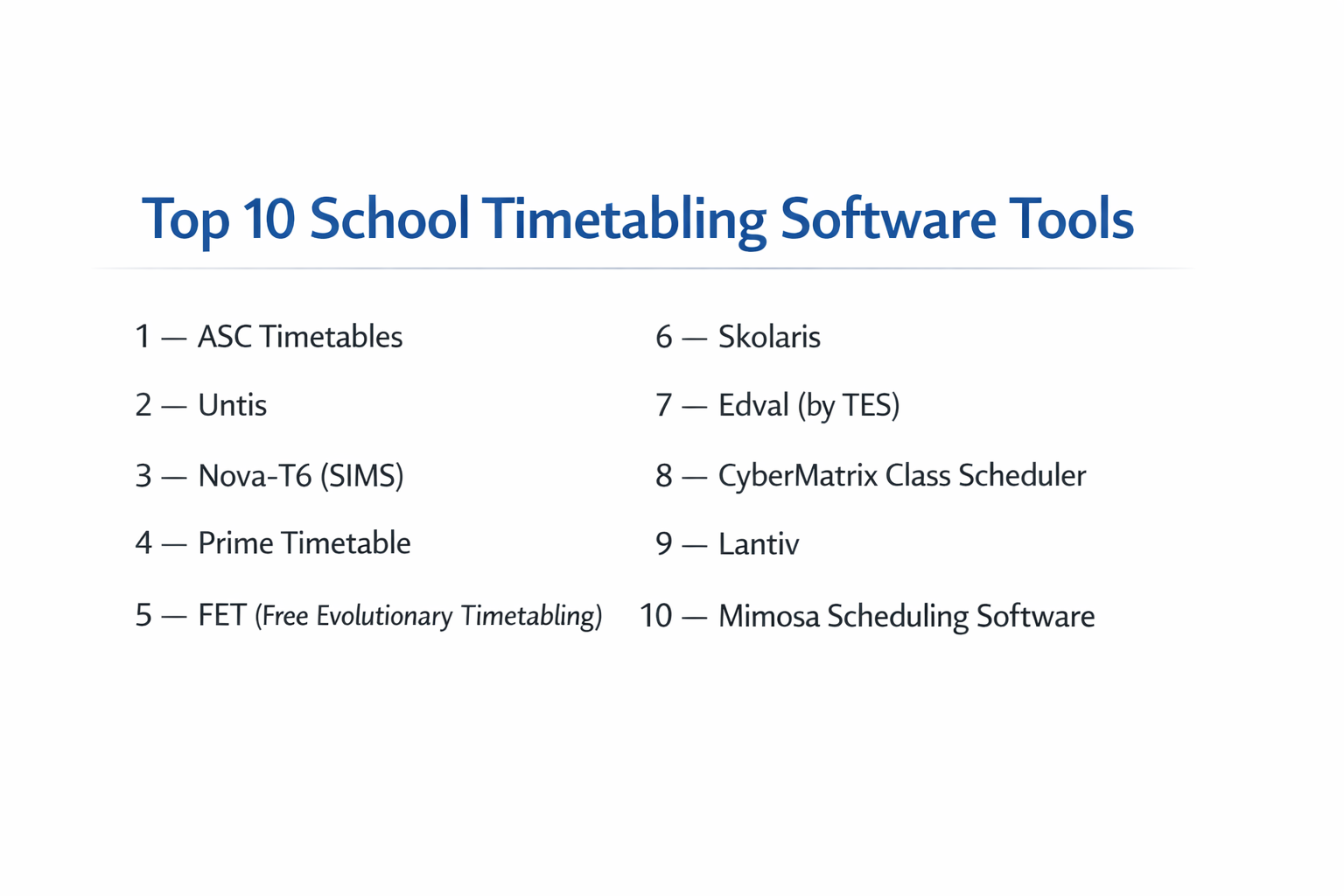 Top 10 School Timetabling Software Tools

1 — ASC Timetables

2 — Untis

3 — Nova-T6 (SIMS)

4 — Prime Timetable

5 — FET (Free Evolutionary Timetabling)

6 — Skolaris

7 — Edval (by TES)

8 — CyberMatrix Class Scheduler

9 — Lantiv

10 — Mimosa Scheduling Software